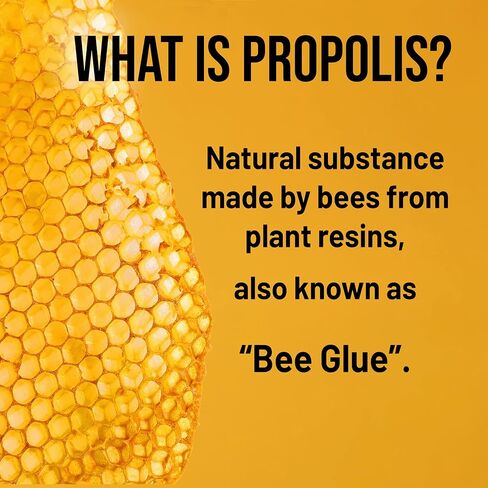 WHAT IS PROPOLIS?

Natural substance made by bees from plant resins,

also known as

“Bee Glue”.